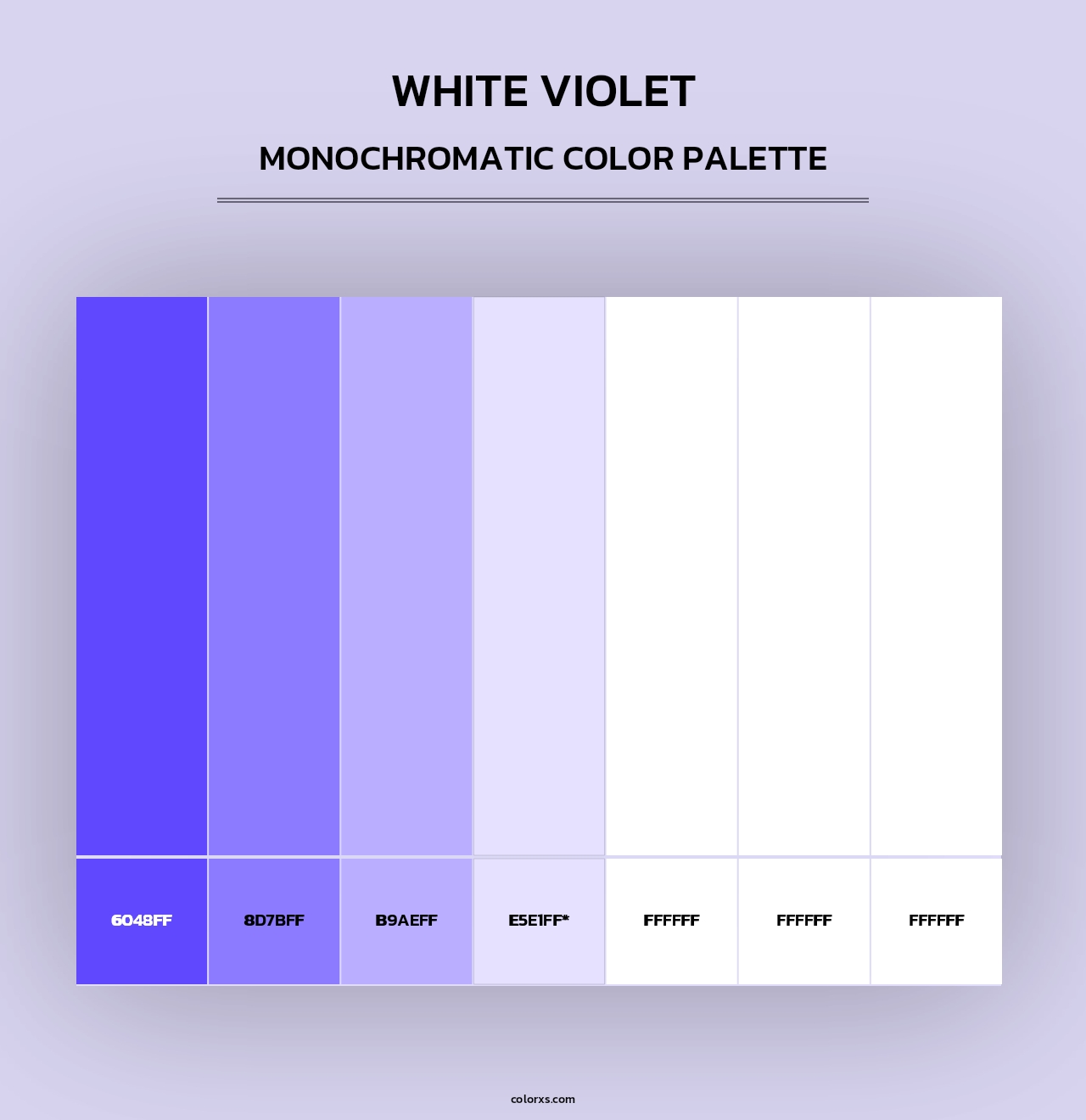 WHITE VIOLET

MONOCHROMATIC COLOR PALETTE

6048FF

8D7BFF

B9AEFF

E5E1FF*

FFFFFF

FFFFFF

FFFFFF

colorxs.com